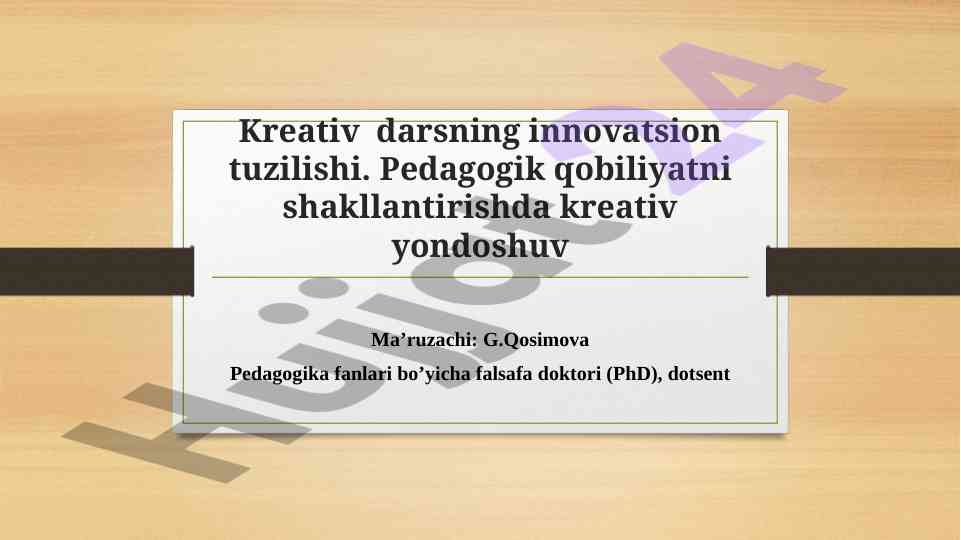 Kreativ darsning innovatsion tuzilishi. Pedagogik qobiliyatni shakllantirishda kreativ yondoshuv

Ma’ruzachi: G.Qosimova

Pedagogika fanlari bo’yicha falsafa doktori (PhD), dotsent

Hujjat24